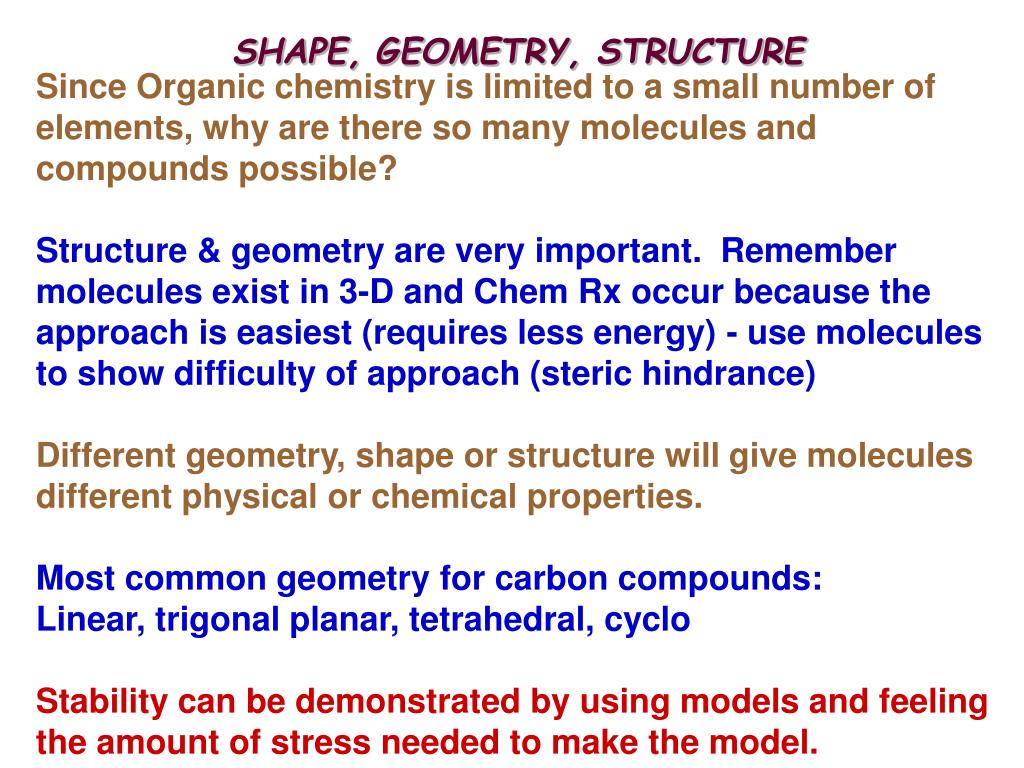 SHAPE, GEOMETRY, STRUCTURE

Since Organic chemistry is limited to a small number of elements, why are there so many molecules and compounds possible?

Structure & geometry are very important. Remember molecules exist in 3-D and Chem Rx occur because the approach is easiest (requires less energy) - use molecules to show difficulty of approach (steric hindrance)

Different geometry, shape or structure will give molecules different physical or chemical properties.

Most common geometry for carbon compounds:
Linear, trigonal planar, tetrahedral, cyclo

Stability can be demonstrated by using models and feeling the amount of stress needed to make the model.